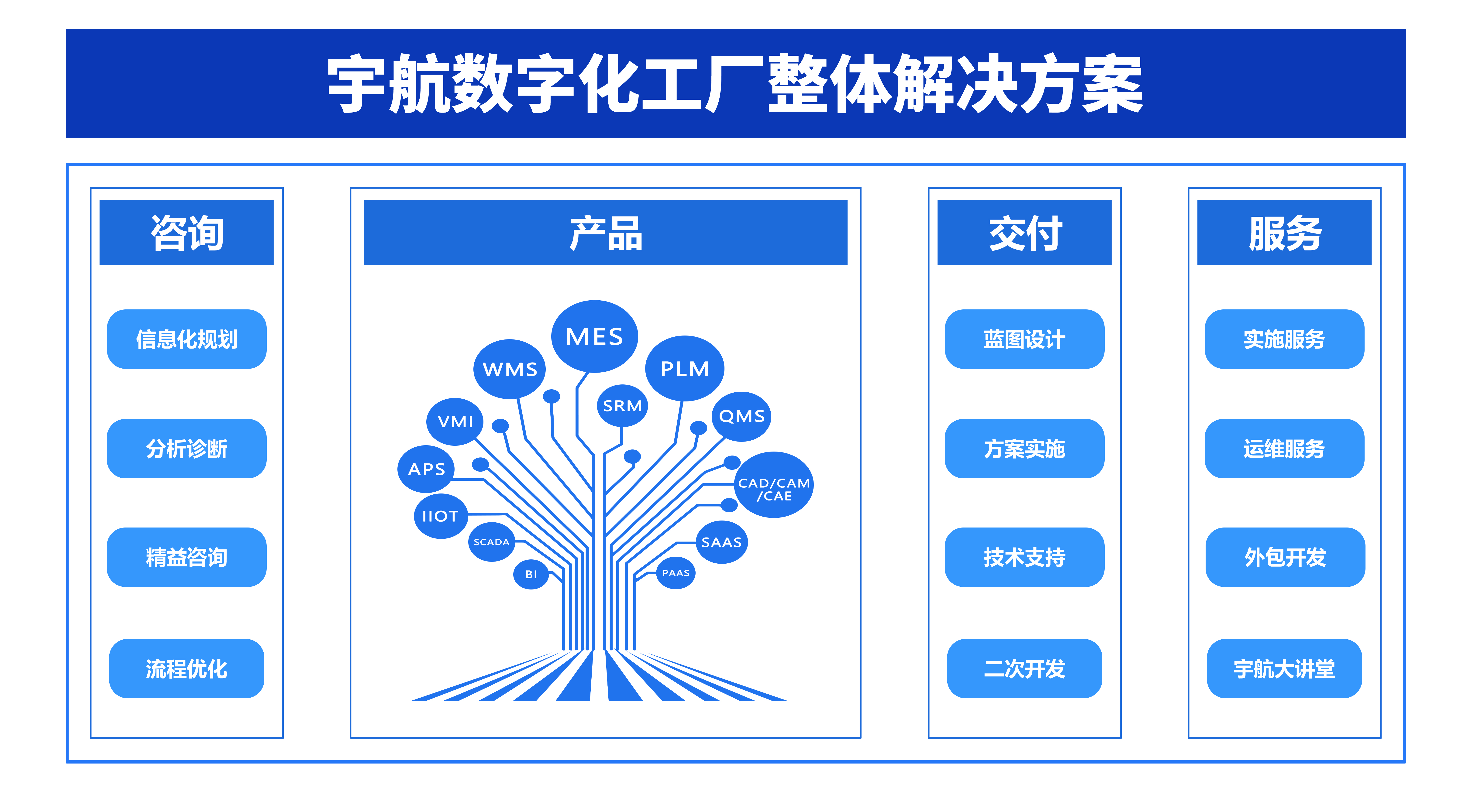 宇航数字化工厂整体解决方案

咨询

信息化规划

分析诊断

精益咨询

流程优化

产品

MES

WMS

PLM

SRM

VMI

QMS

APS

CAD/CAM /CAE

IIOT

SCADA

SAAS

BI

PAAS

交付

蓝图设计

方案实施

技术支持

二次开发

服务

实施服务

运维服务

外包开发

宇航大讲堂